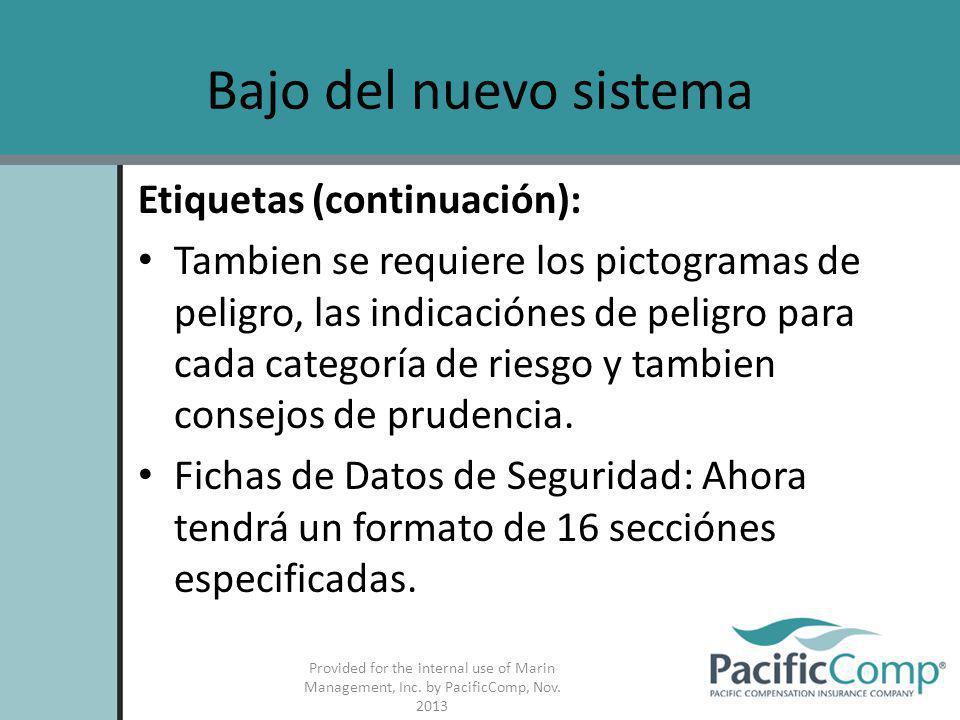 Bajo del nuevo sistema

Etiquetas (continuación):

• Tambien se requiere los pictogramas de peligro, las indicaciónes de peligro para cada categoría de riesgo y tambien consejos de prudencia.

• Fichas de Datos de Seguridad: Ahora tendrá un formato de 16 secciónes especificadas.

Provided for the internal use of Marin Management, Inc. by PacificComp, Nov. 2013

PacificComp®
PACIFIC COMPENSATION INSURANCE COMPANY